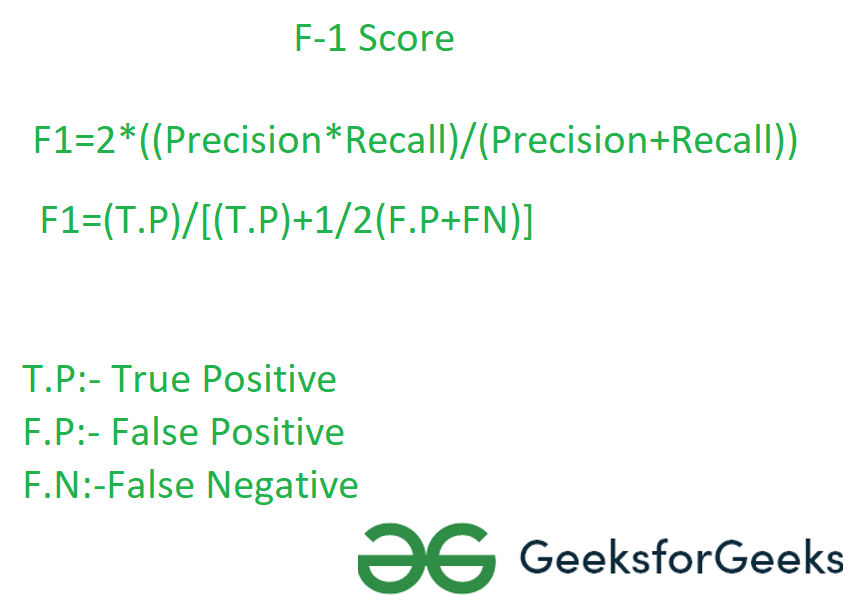 F-1 Score

F1=2*((Precision*Recall)/(Precision+Recall))

F1=(T.P)/[(T.P)+1/2(F.P+FN)]

T.P:- True Positive
F.P:- False Positive
F.N:-False Negative

GeeksforGeeks